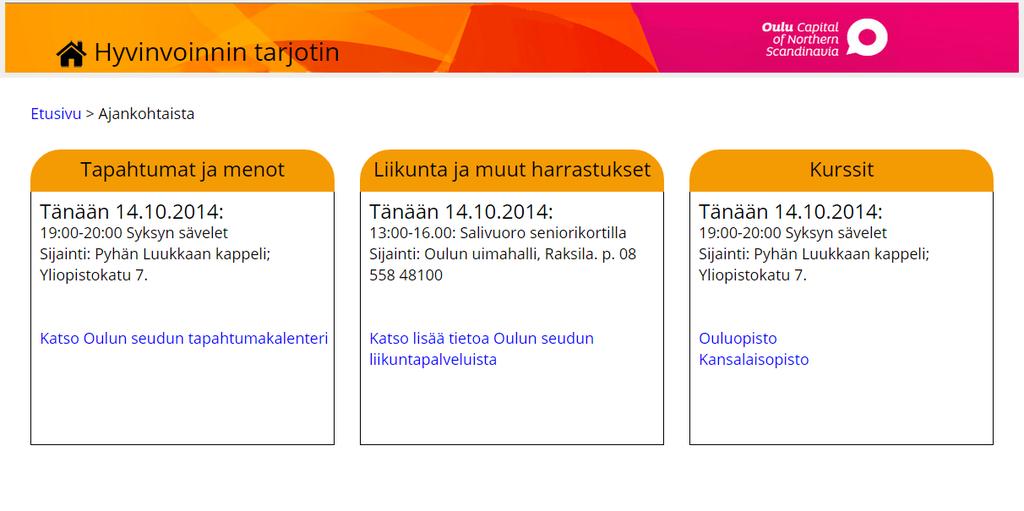 Hyvinvoinnin tarjotin

Oulu Capital of Northern Scandinavia

Etusivu > Ajankohtaista

Tapahtumat ja menot

Tänään 14.10.2014:
19:00-20:00 Syksyn sävelet
Sijainti: Pyhän Luukkaan kappeli; Yliopistokatu 7.

Katso Oulun seudun tapahtumakalenteri

Liikunta ja muut harrastukset

Tänään 14.10.2014:
13:00-16.00: Salivuoro seniorikortilla
Sijainti: Oulun uimahalli, Raksila. p. 08 558 48100

Katso lisää tietoa Oulun seudun liikuntapalveluista

Kurssit

Tänään 14.10.2014:
19:00-20:00 Syksyn sävelet
Sijainti: Pyhän Luukkaan kappeli; Yliopistokatu 7.

Ouluopisto
Kansalaisopisto